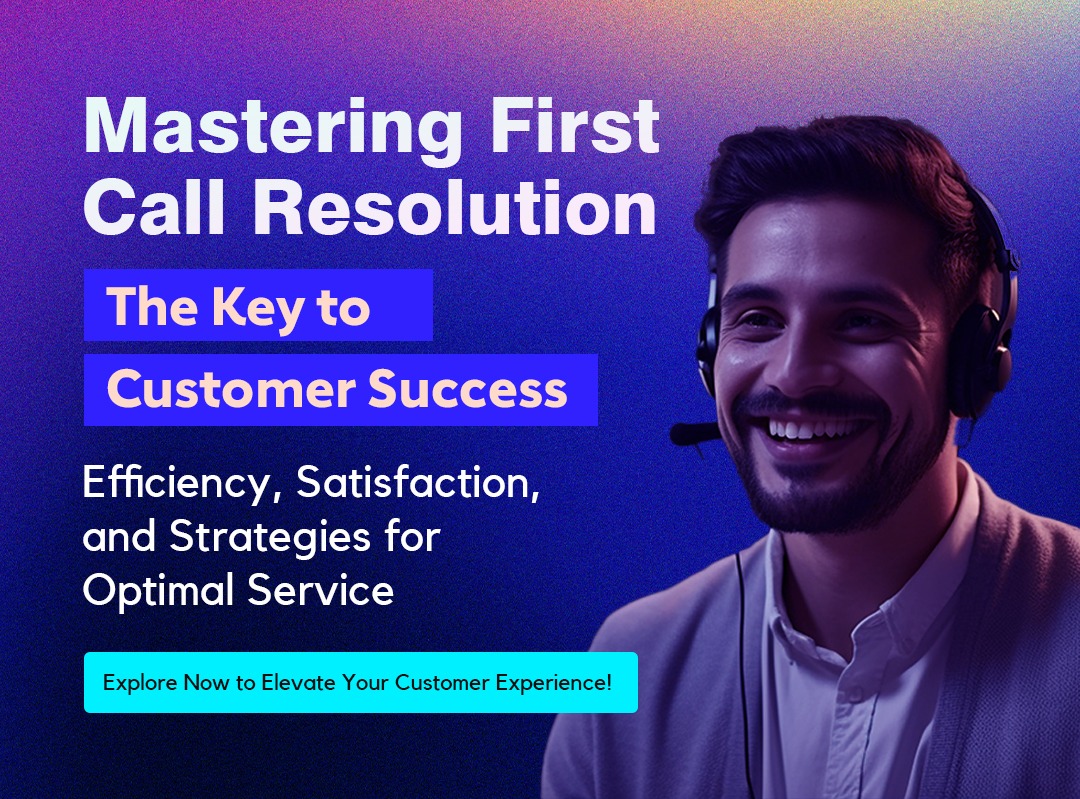 Mastering First Call Resolution

The Key to Customer Success

Efficiency, Satisfaction, and Strategies for Optimal Service

Explore Now to Elevate Your Customer Experience!